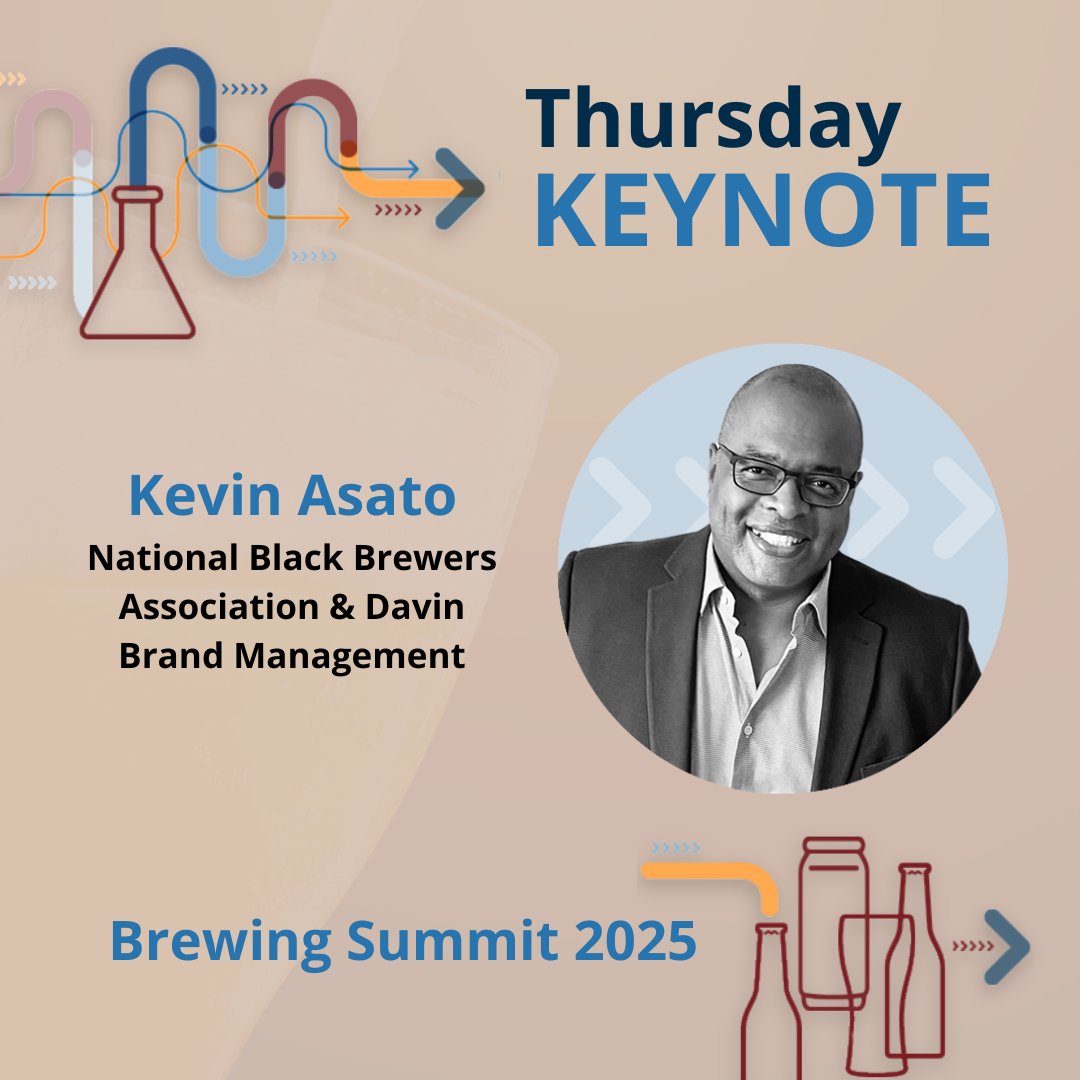 Thursday
KEYNOTE

Kevin Asato
National Black Brewers Association & Davin Brand Management

Brewing Summit 2025